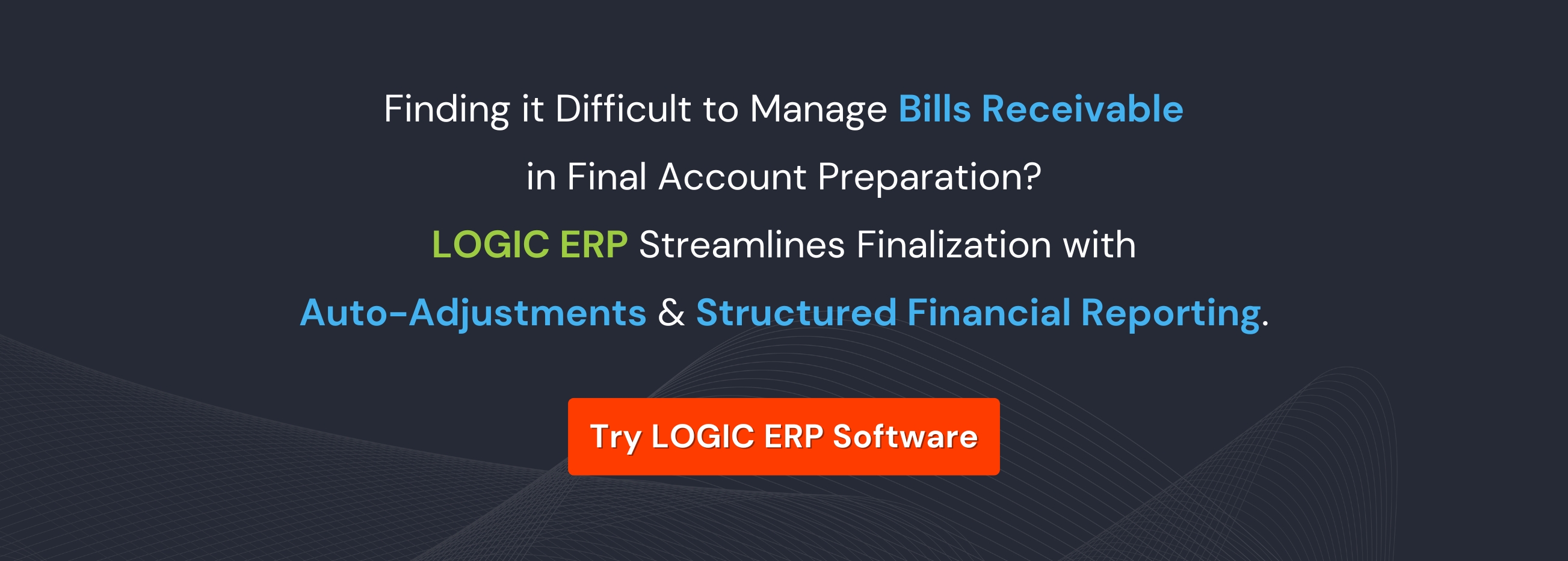 Finding it Difficult to Manage Bills Receivable in Final Account Preparation?

LOGIC ERP Streamlines Finalization with Auto-Adjustments & Structured Financial Reporting.

Try LOGIC ERP Software